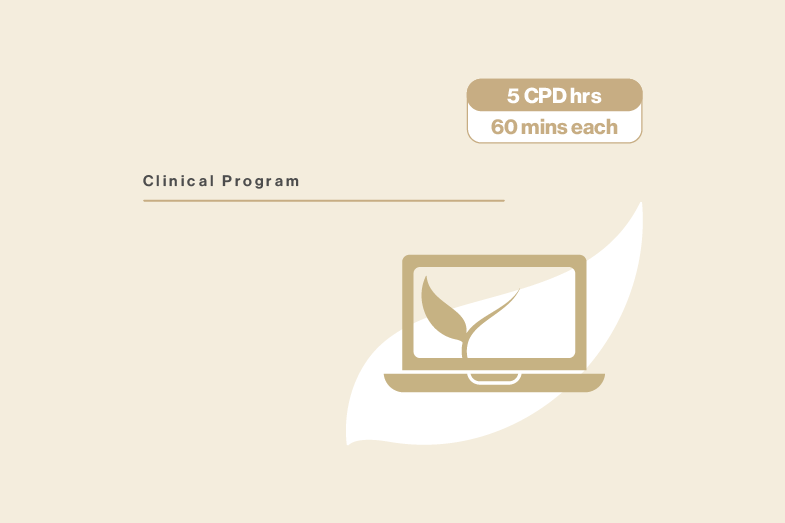 5 CPD hrs
60 mins each

Clinical Program